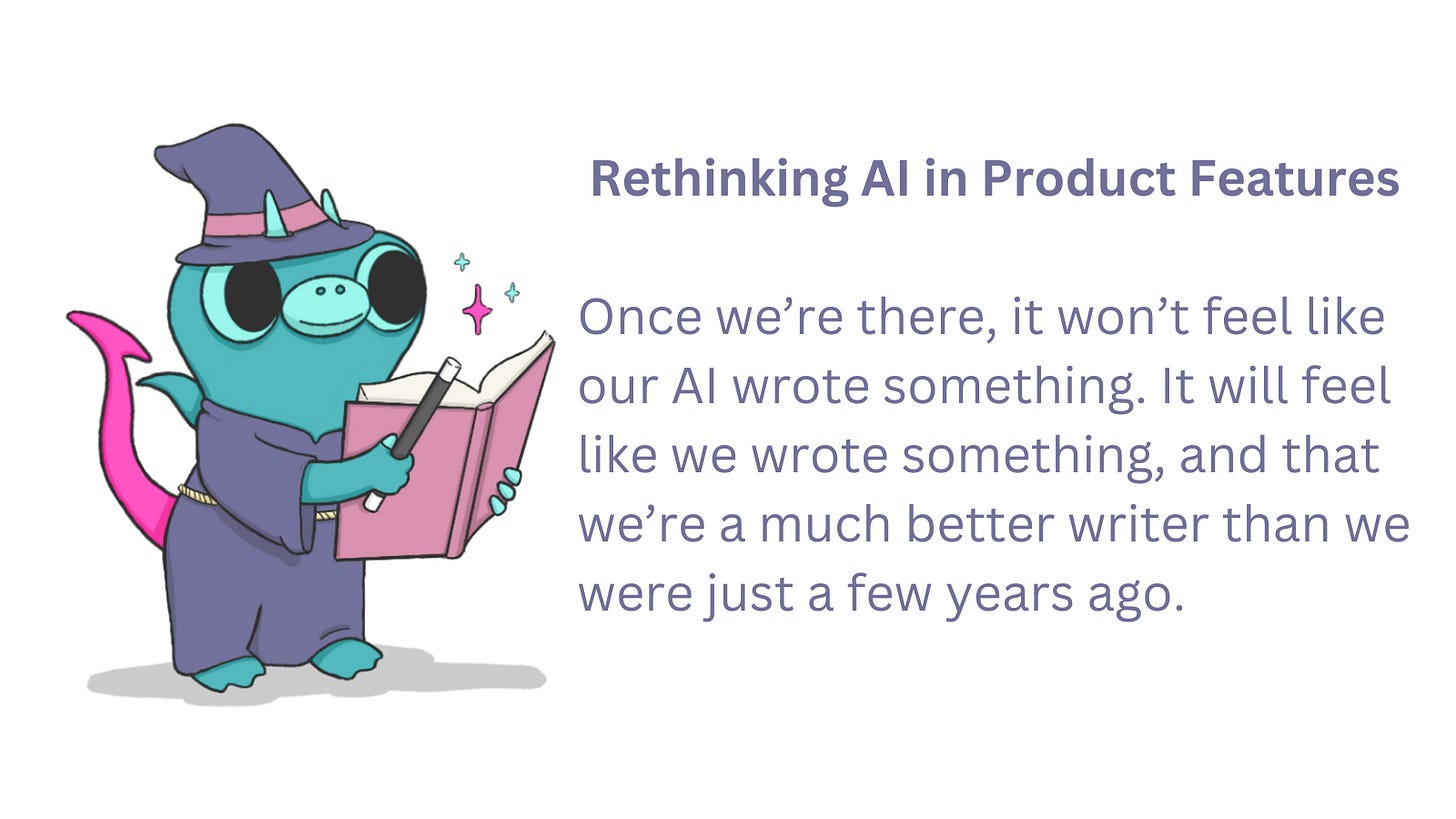 Rethinking AI in Product Features

Once we’re there, it won’t feel like our AI wrote something. It will feel like we wrote something, and that we’re a much better writer than we were just a few years ago.